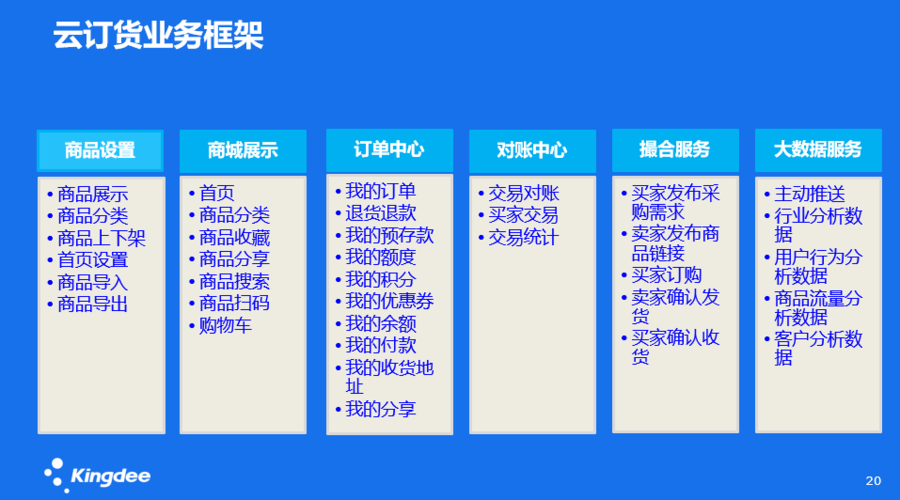 云订货业务框架

商品设置
• 商品展示
• 商品分类
• 商品上下架
• 首页设置
• 商品导入
• 商品导出

商城展示
• 首页
• 商品分类
• 商品收藏
• 商品分享
• 商品搜索
• 商品扫码
• 购物车

订单中心
• 我的订单
• 退货退款
• 我的预存款
• 我的额度
• 我的积分
• 我的优惠券
• 我的余额
• 我的付款
• 我的收货地址
• 我的分享

对账中心
• 交易对账
• 买家交易
• 交易统计

撮合服务
• 买家发布采购需求
• 卖家发布商品链接
• 买家订购
• 卖家确认发货
• 买家确认收货

大数据服务
• 主动推送
• 行业分析数据
• 用户行为分析数据
• 商品流量分析数据
• 客户分析数据

Kingdee

20